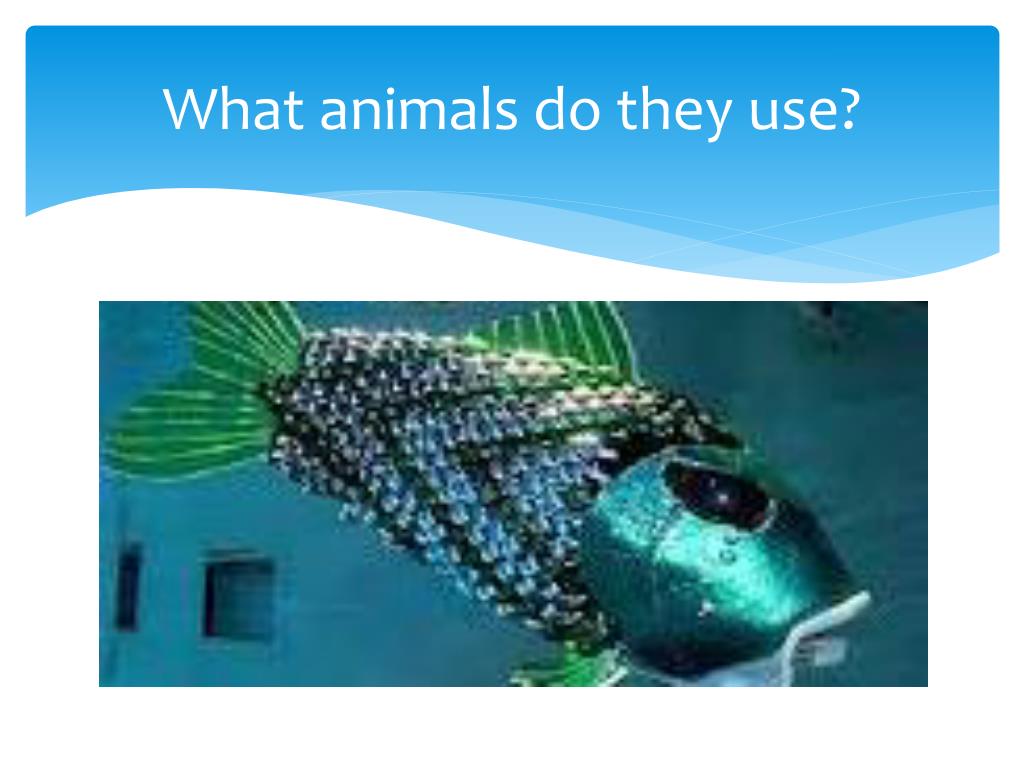 What animals do they use?